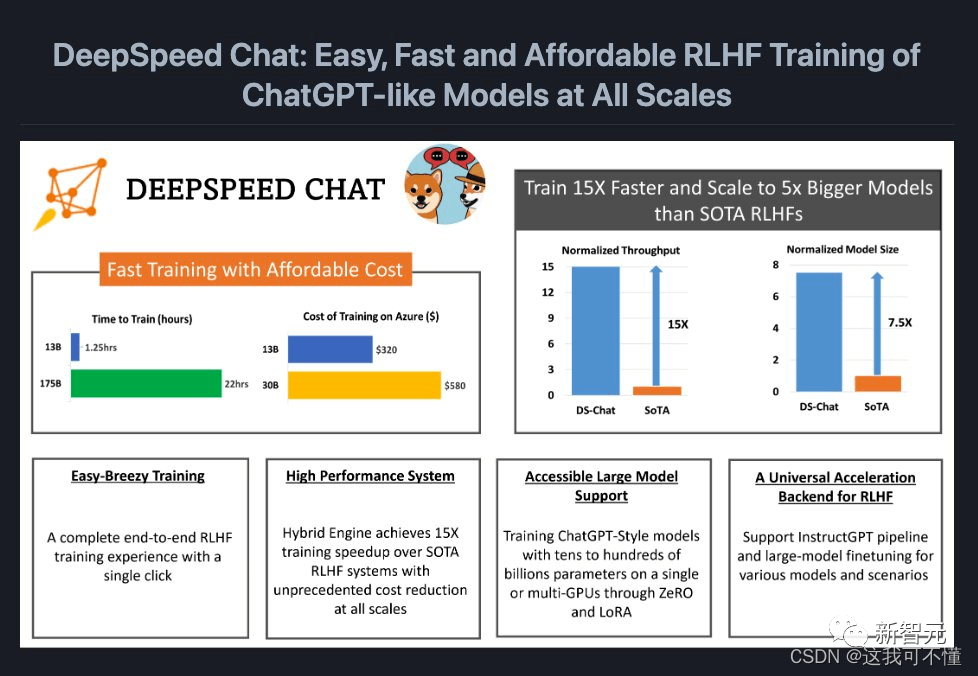 DeepSpeed Chat: Easy, Fast and Affordable RLHF Training of ChatGPT-like Models at All Scales

DEEPSPEED CHAT

Fast Training with Affordable Cost

Time to Train (hours)

13B 1.25hrs

175B 22hrs

Cost of Training on Azure ($)

13B $320

30B $580

Train 15X Faster and Scale to 5x Bigger Models than SOTA RLHFs

Normalized Throughput

15
12
9
6
3
0

15X

DS-Chat SoTA

Normalized Model Size

8
6
4
2
0

7.5X

DS-Chat SoTA

Easy-Breezy Training

A complete end-to-end RLHF training experience with a single click

High Performance System

Hybrid Engine achieves 15X training speedup over SOTA RLHF systems with unprecedented cost reduction at all scales

Accessible Large Model Support

Training ChatGPT-Style models with tens to hundreds of billions parameters on a single or multi-GPUs through ZeRO and LoRA

A Universal Acceleration Backend for RLHF

Support InstructGPT pipeline and large-model finetuning for various models and scenarios

新智元

CSDN @这我可不懂